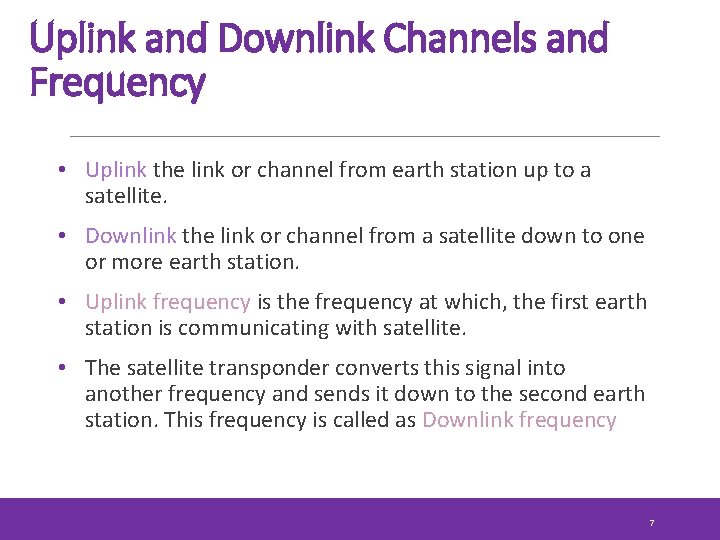 Uplink and Downlink Channels and Frequency

• Uplink the link or channel from earth station up to a satellite.

• Downlink the link or channel from a satellite down to one or more earth station.

• Uplink frequency is the frequency at which, the first earth station is communicating with satellite.

• The satellite transponder converts this signal into another frequency and sends it down to the second earth station. This frequency is called as Downlink frequency

7